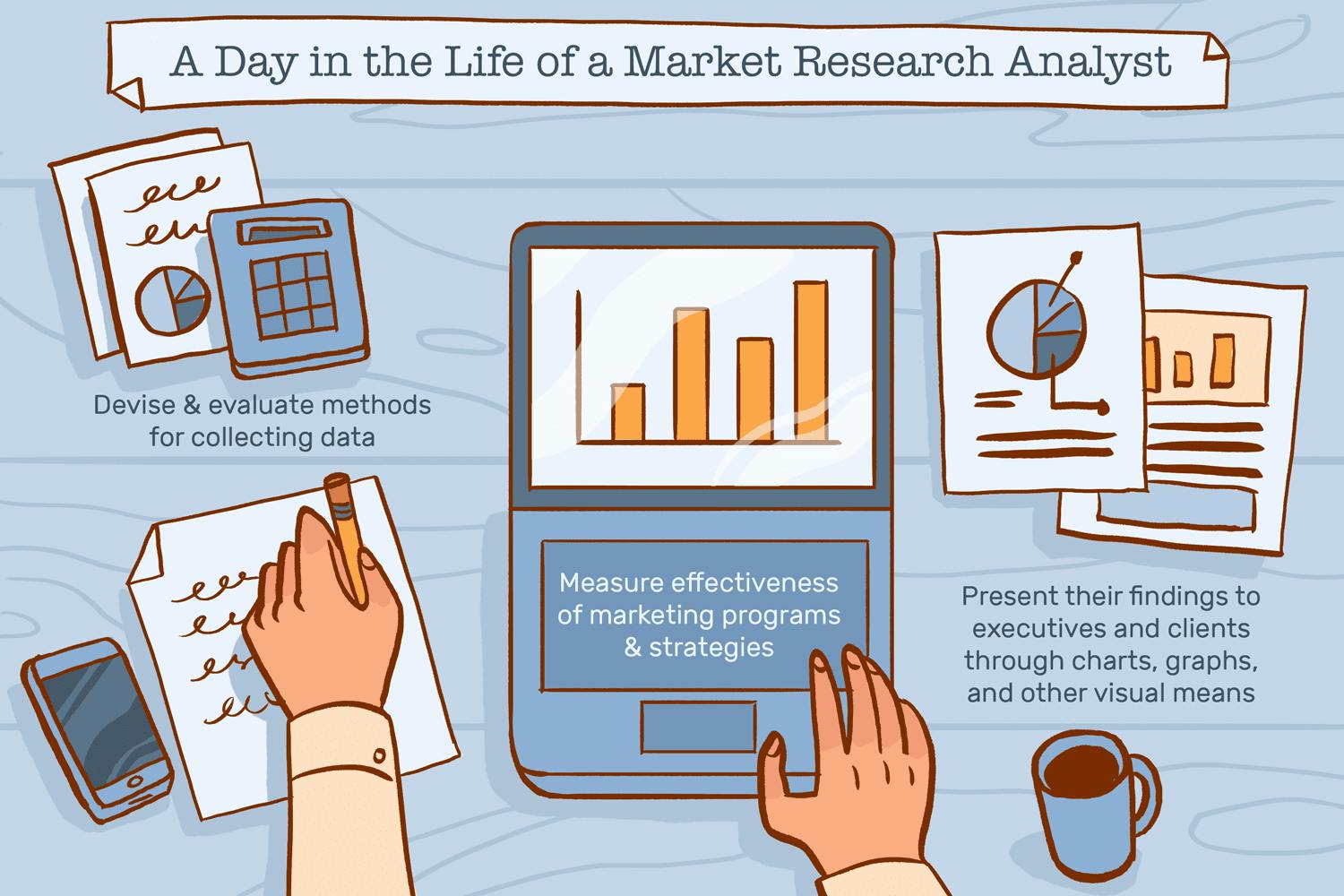 A Day in the Life of a Market Research Analyst

Devise & evaluate methods for collecting data

Measure effectiveness of marketing programs & strategies

Present their findings to executives and clients through charts, graphs, and other visual means